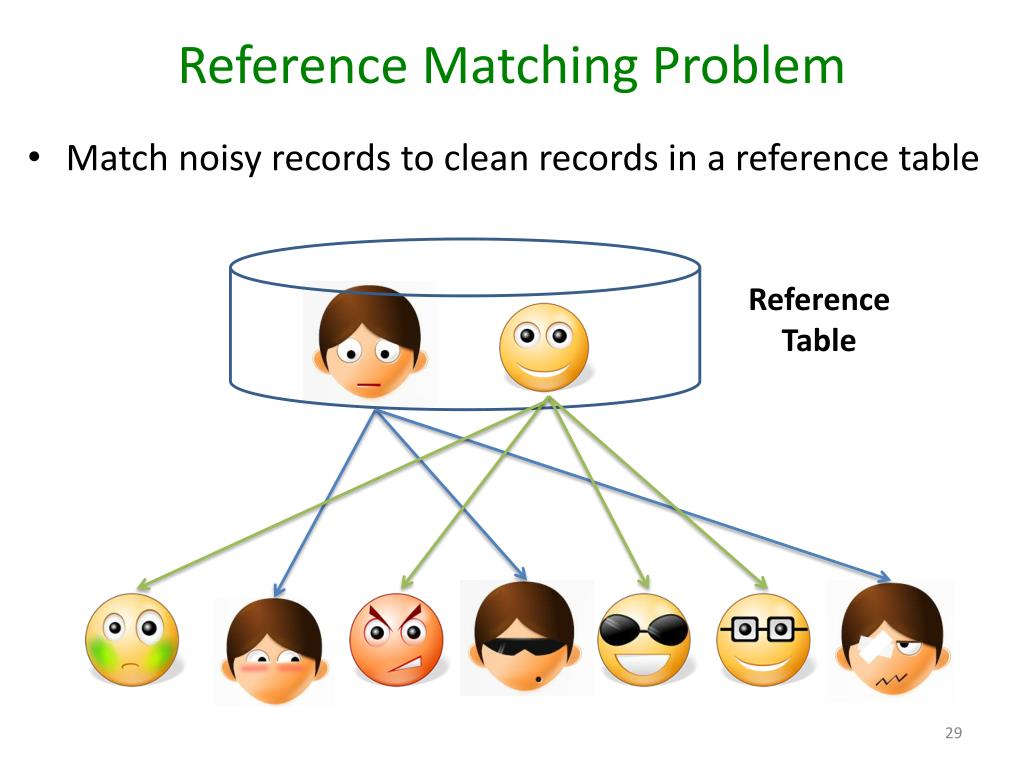 Reference Matching Problem

• Match noisy records to clean records in a reference table

Reference Table

29